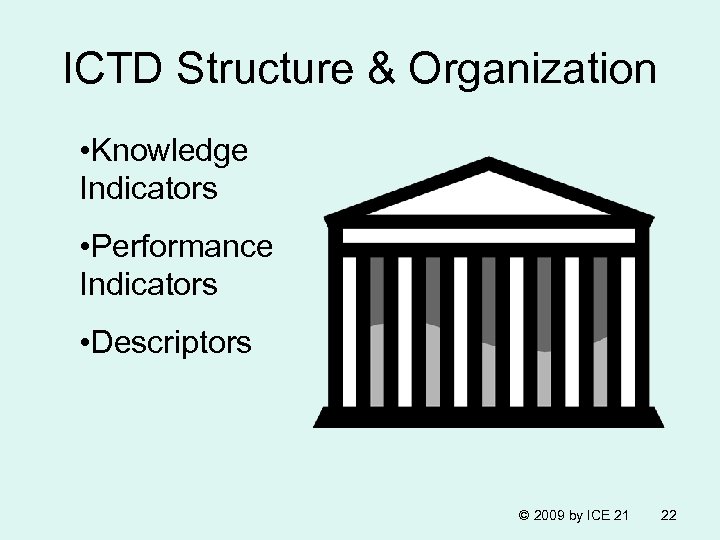 ICTD Structure & Organization

•Knowledge Indicators

•Performance Indicators

•Descriptors

© 2009 by ICE 21 22